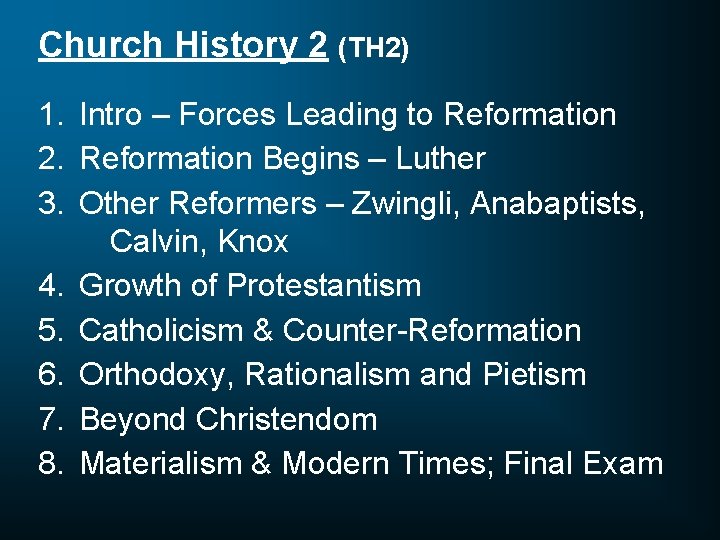 Church History 2 (TH2)

1. Intro – Forces Leading to Reformation
2. Reformation Begins – Luther
3. Other Reformers – Zwingli, Anabaptists, Calvin, Knox
4. Growth of Protestantism
5. Catholicism & Counter-Reformation
6. Orthodoxy, Rationalism and Pietism
7. Beyond Christendom
8. Materialism & Modern Times; Final Exam